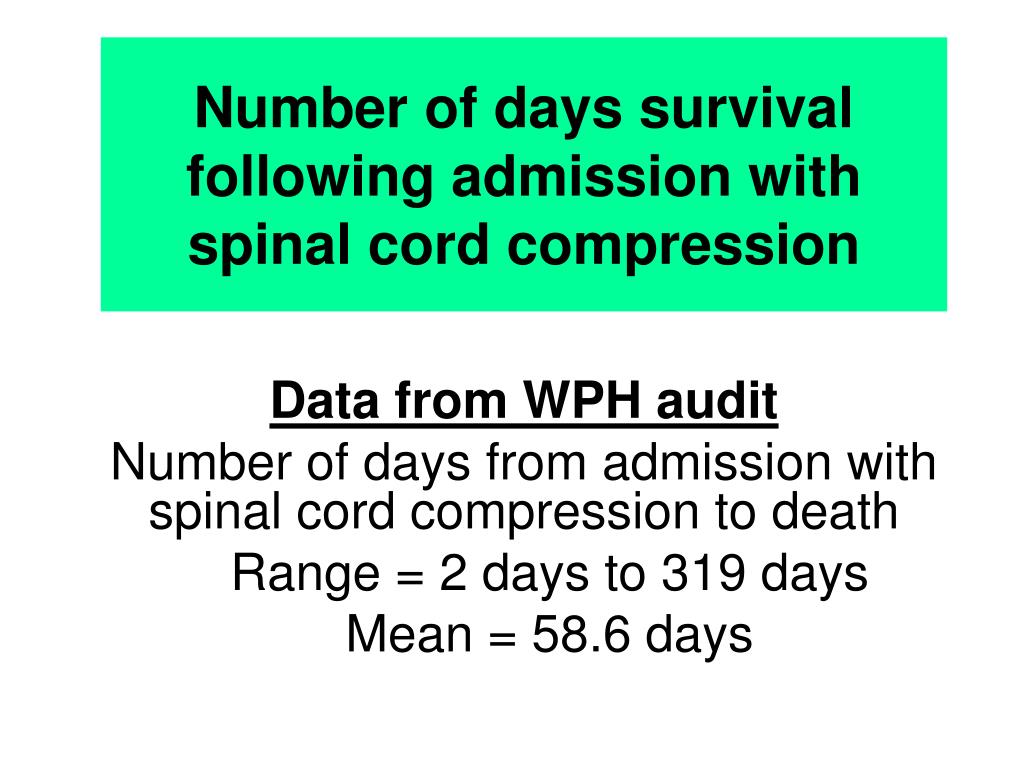 Number of days survival following admission with spinal cord compression

Data from WPH audit
Number of days from admission with spinal cord compression to death
Range = 2 days to 319 days
Mean = 58.6 days